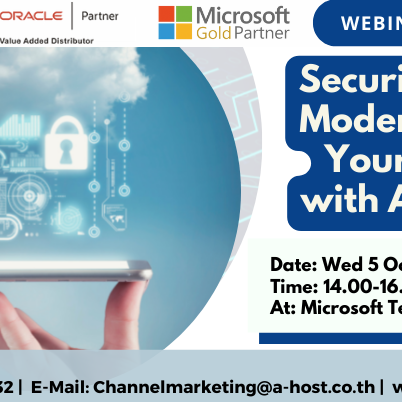 ORACLE | Partner
Value Added Distributor

Microsoft
Gold Partner

WEBIN

Securi
Moder
Your
with A

Date: Wed 5 Oc
Time: 14.00-16.
At: Microsoft Te

32 | E-Mail: Channelmarketing@a-host.co.th | w